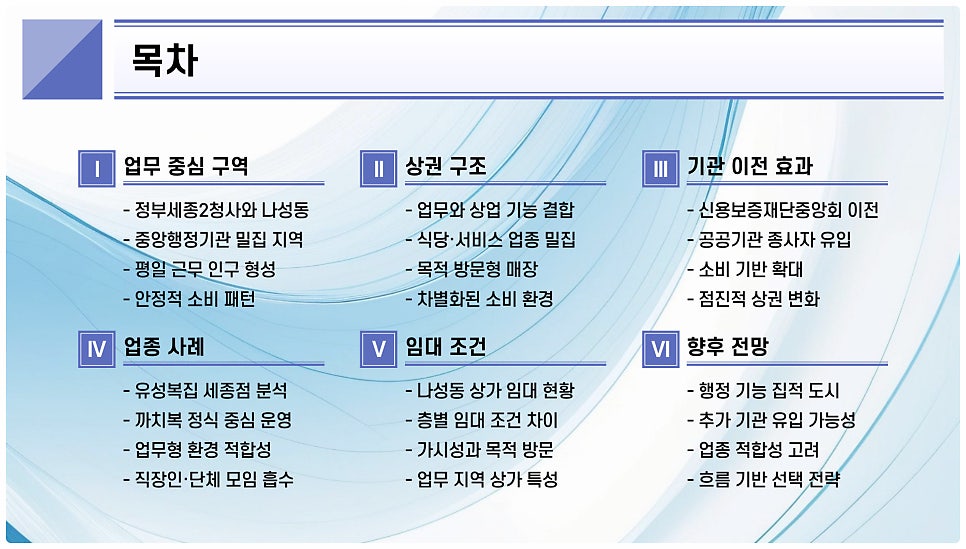 목차

I 업무 중심 구역
- 정부세종2청사와 나성동
- 중앙행정기관 밀집 지역
- 평일 근무 인구 형성
- 안정적 소비 패턴

II 상권 구조
- 업무와 상업 기능 결합
- 식당·서비스 업종 밀집
- 목적 방문형 매장
- 차별화된 소비 환경

III 기관 이전 효과
- 신용보증재단중앙회 이전
- 공공기관 종사자 유입
- 소비 기반 확대
- 점진적 상권 변화

IV 업종 사례
- 유성복집 세종점 분석
- 까치복 정식 중심 운영
- 업무형 환경 적합성
- 직장인·단체 모임 흡수

V 임대 조건
- 나성동 상가 임대 현황
- 층별 임대 조건 차이
- 가시성과 목적 방문
- 업무 지역 상가 특성

VI 향후 전망
- 행정 기능 집적 도시
- 추가 기관 유입 가능성
- 업종 적합성 고려
- 흐름 기반 선택 전략